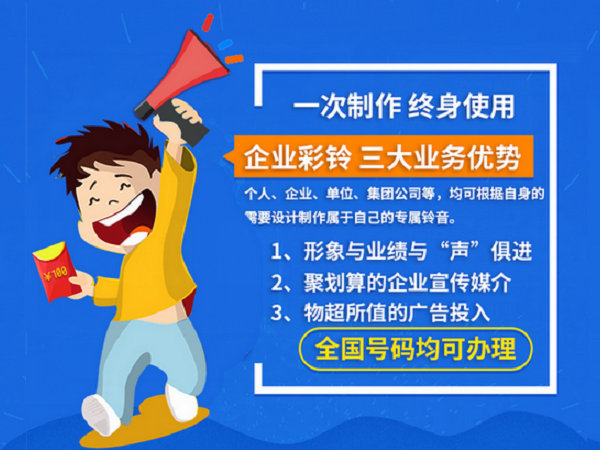 一次制作 终身使用

企业彩铃 三大业务优势

个人、企业、单位、集团公司等，均可根据自身的需要设计制作属于自己的专属铃音。

1、形象与业绩与“声”俱进

2、聚划算的企业宣传媒介

3、物超所值的广告投入

全国号码均可办理

¥100